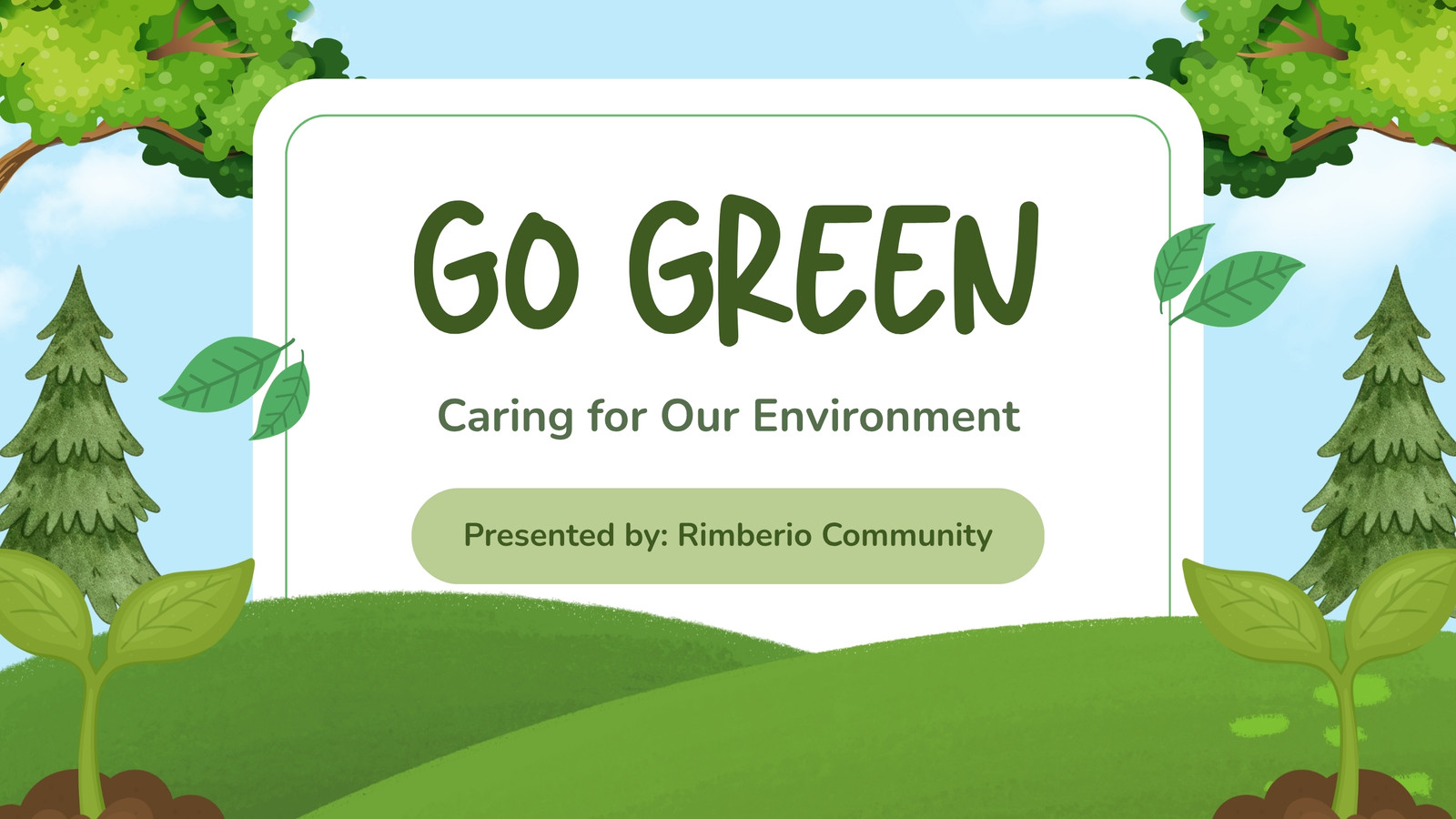 GO GREEN

Caring for Our Environment

Presented by: Rimberio Community